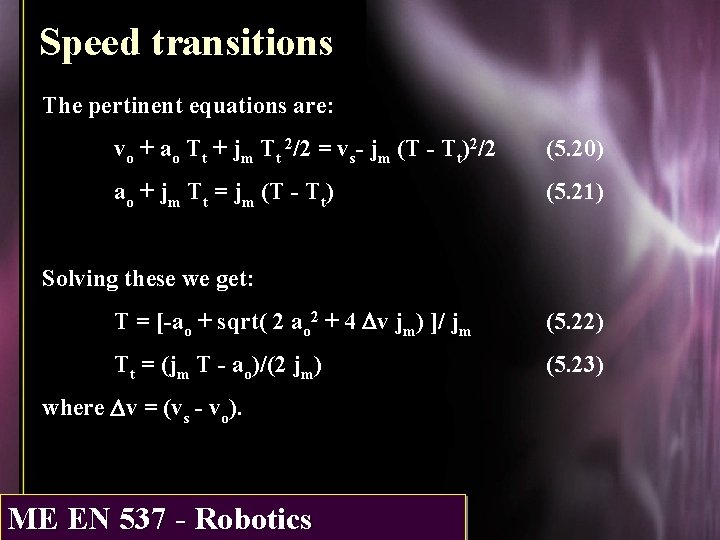 Speed transitions

The pertinent equations are:

$v_o + a_o T_t + j_m T_t^2/2 = v_s - j_m (T - T_t)^2/2$ (5.20)

$a_o + j_m T_t = j_m (T - T_t)$ (5.21)

Solving these we get:

$T = [-a_o + sqrt( 2 a_o^2 + 4 \Delta v j_m) ]/ j_m$ (5.22)

$T_t = (j_m T - a_o)/(2 j_m)$ (5.23)

where $\Delta v = (v_s - v_o)$.

ME EN 537 - Robotics